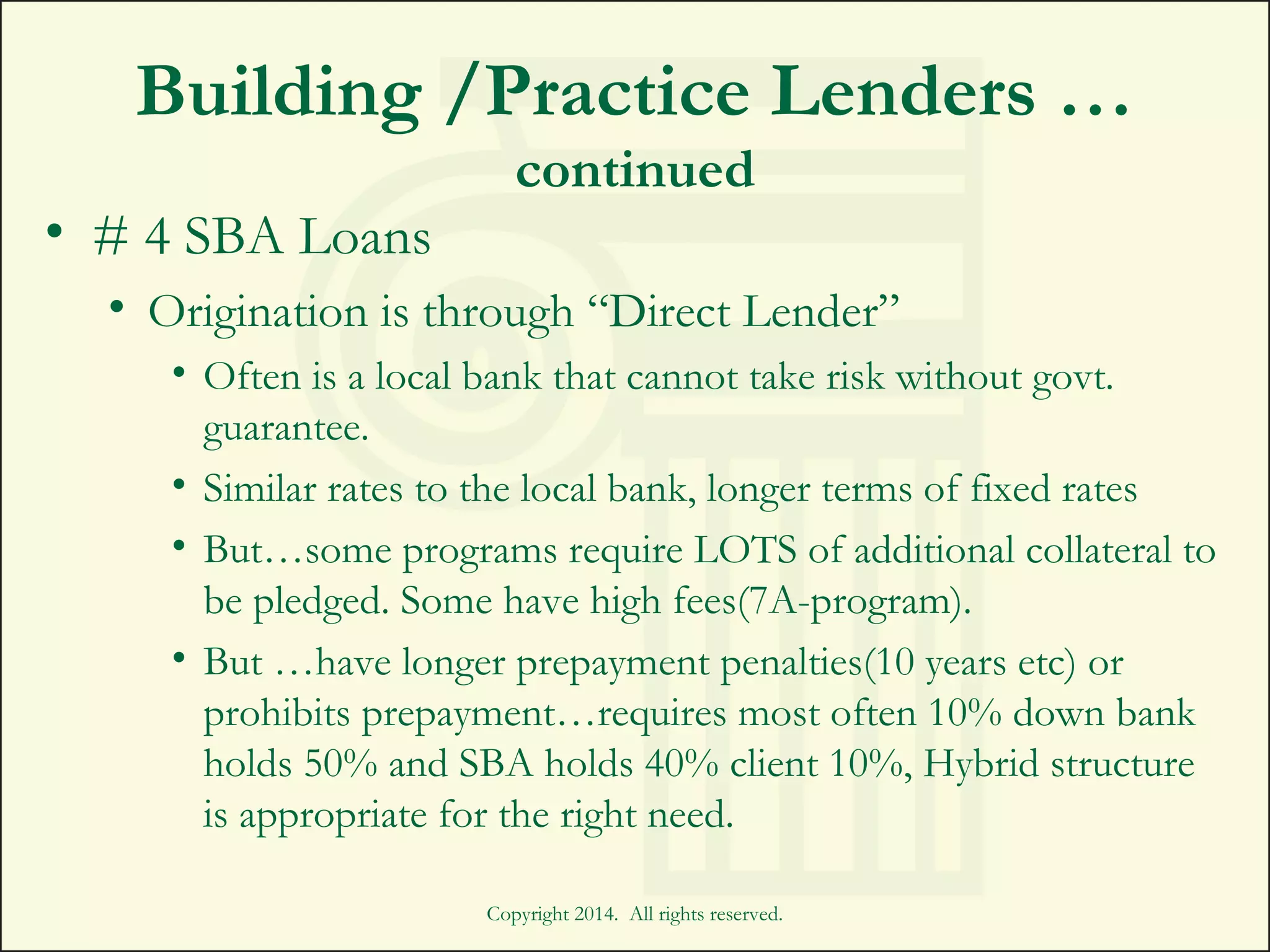 Building /Practice Lenders … continued

• # 4 SBA Loans
  • Origination is through “Direct Lender”
    • Often is a local bank that cannot take risk without govt. guarantee.
    • Similar rates to the local bank, longer terms of fixed rates
    • But…some programs require LOTS of additional collateral to be pledged. Some have high fees(7A-program).
    • But …have longer prepayment penalties(10 years etc) or prohibits prepayment…requires most often 10% down bank holds 50% and SBA holds 40% client 10%, Hybrid structure is appropriate for the right need.

Copyright 2014. All rights reserved.